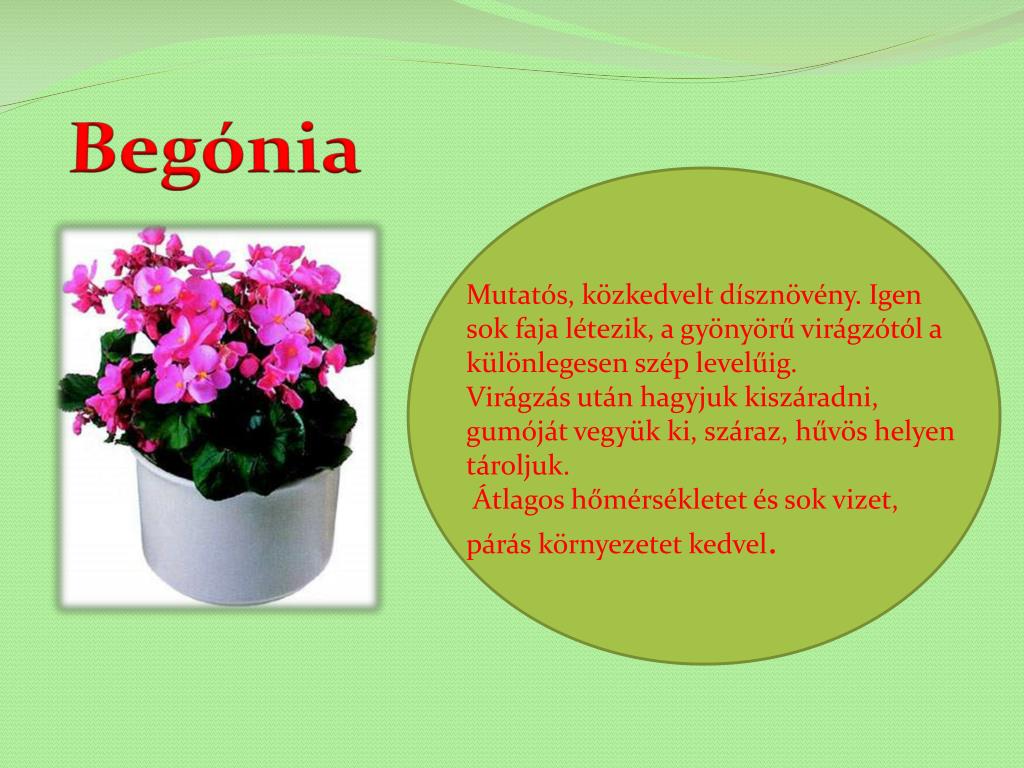 Begónia

Mutatós, közkedvelt dísznövény. Igen sok faja létezik, a gyönyörű virágzótól a különlegesen szép levelűig.
Virágzás után hagyjuk kiszáradni, gumóját vegyük ki, száraz, hűvös helyen tároljuk.
Átlagos hőmérsékletet és sok vizet, párás környezetet kedvel.